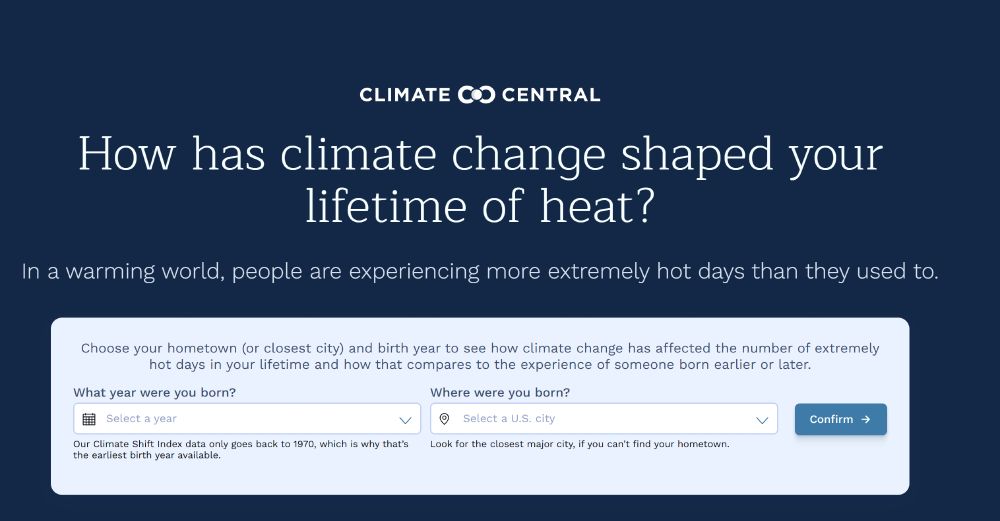 CLIMATE CENTRAL

How has climate change shaped your lifetime of heat?

In a warming world, people are experiencing more extremely hot days than they used to.

Choose your hometown (or closest city) and birth year to see how climate change has affected the number of extremely hot days in your lifetime and how that compares to the experience of someone born earlier or later.

What year were you born?

Select a year

Our Climate Shift Index data only goes back to 1970, which is why that's the earliest birth year available.

Where were you born?

Select a U.S. city

Look for the closest major city, if you can't find your hometown.

Confirm →